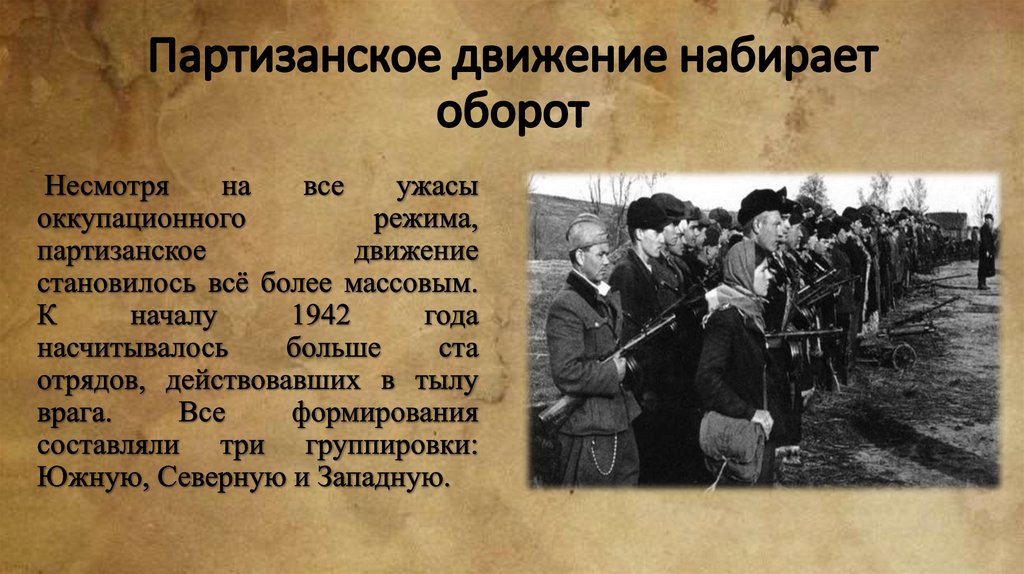 Партизанское движение набирает оборот

Несмотря на все ужасы оккупационного режима, партизанское движение становилось всё более массовым. К началу 1942 года насчитывалось больше ста отрядов, действовавших в тылу врага. Все формирования составляли три группировки: Южную, Северную и Западную.